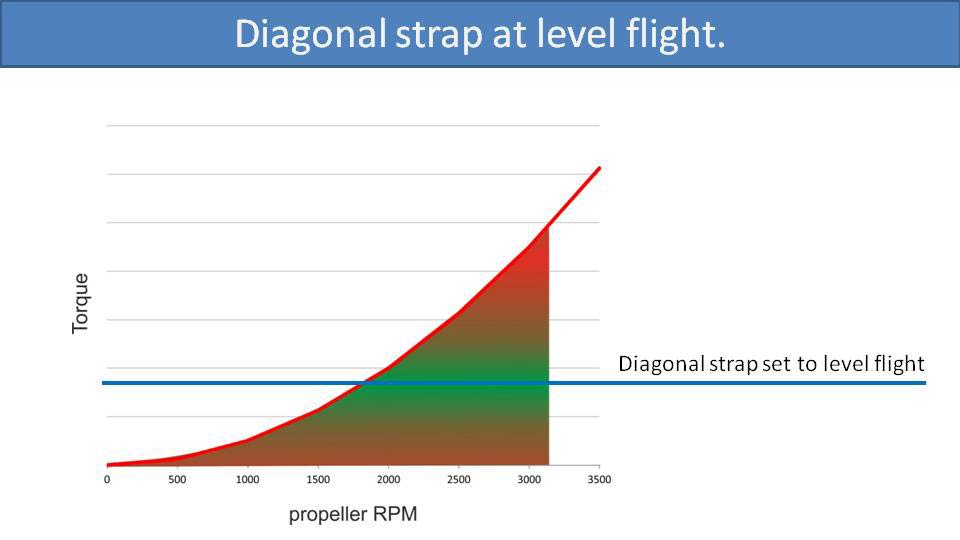 Diagonal strap at level flight.

Torque

Diagonal strap set to level flight

0
500
1000
1500
2000
2500
3000
3500

propeller RPM